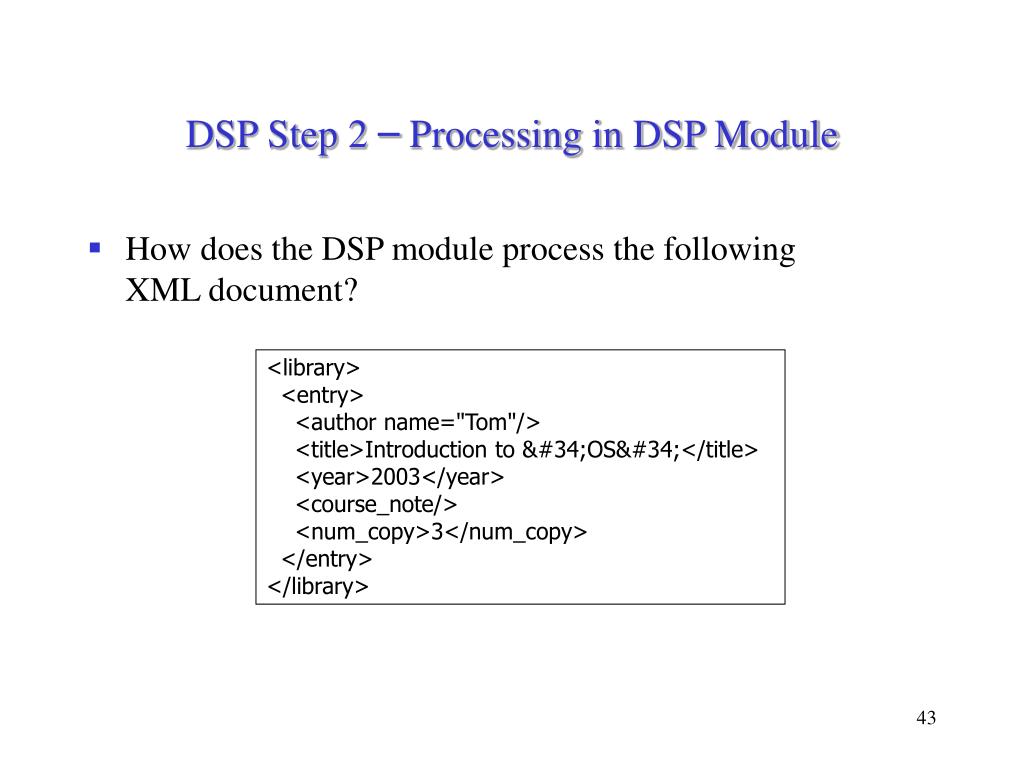 DSP Step 2 – Processing in DSP Module

▪ How does the DSP module process the following XML document?

<library>
  <entry>
    <author name="Tom"/>
    <title>Introduction to &#34;OS&#34;</title>
    <year>2003</year>
    <course_note/>
    <num_copy>3</num_copy>
  </entry>
</library>

43